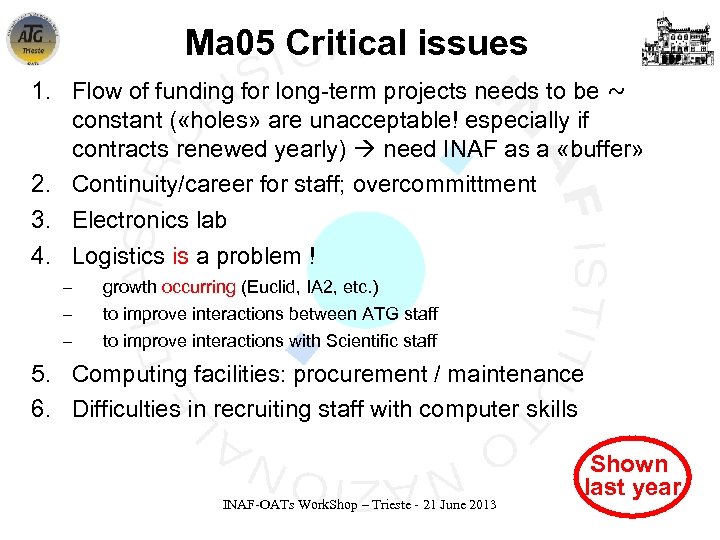 ATG
Trieste

Ma05 Critical issues

1. Flow of funding for long-term projects needs to be ~ constant («holes» are unacceptable! especially if contracts renewed yearly) → need INAF as a «buffer»
2. Continuity/career for staff; overcommittment
3. Electronics lab
4. Logistics is a problem !
– growth occurring (Euclid, IA2, etc.)
– to improve interactions between ATG staff
– to improve interactions with Scientific staff
5. Computing facilities: procurement / maintenance
6. Difficulties in recruiting staff with computer skills

Shown last year

INAF-OATs WorkShop – Trieste - 21 June 2013